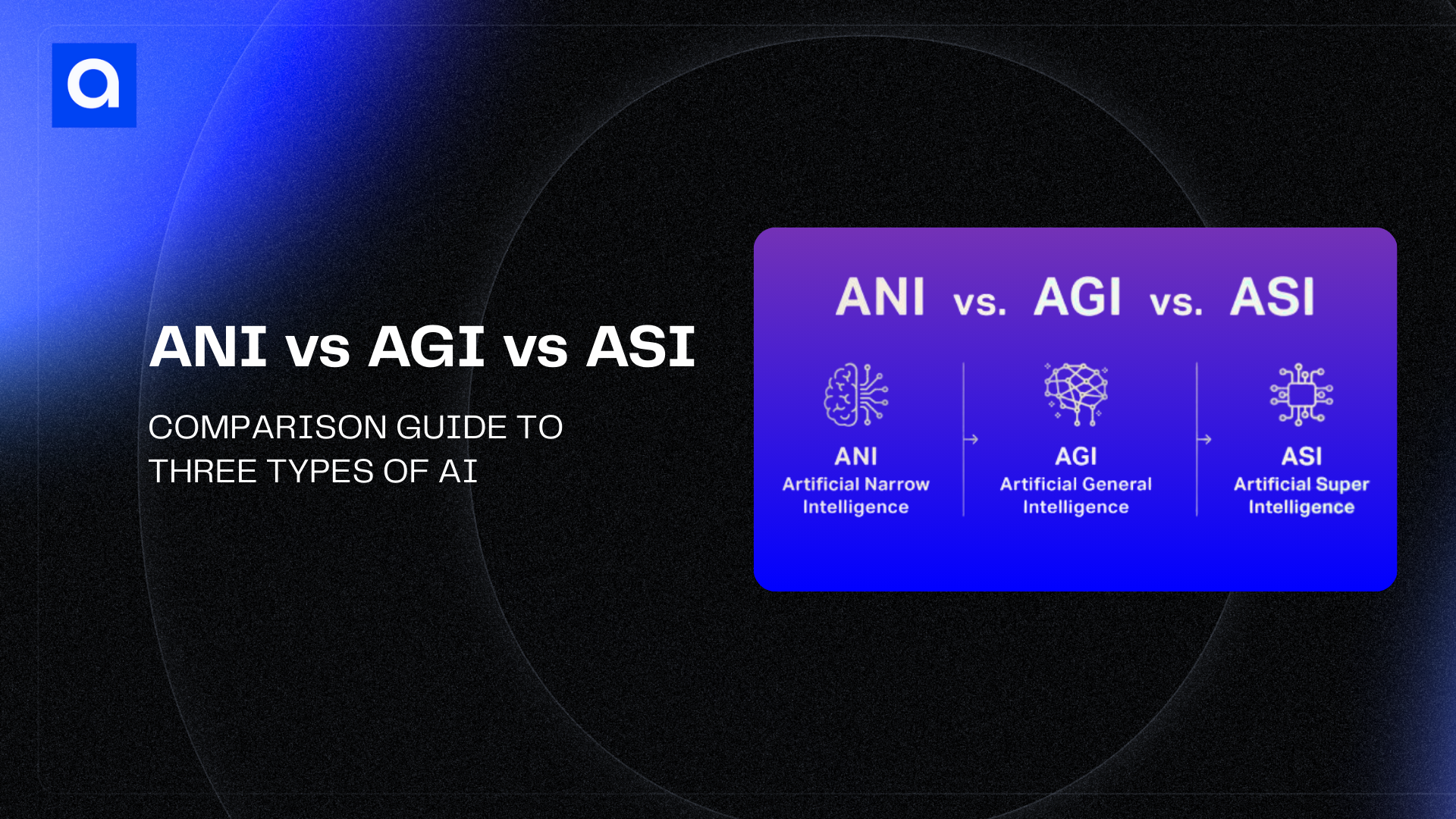 a

ANI vs AGI vs ASI

COMPARISON GUIDE TO THREE TYPES OF AI

ANI vs. AGI vs. ASI

ANI
Artificial Narrow Intelligence

AGI
Artificial General Intelligence

ASI
Artificial Super Intelligence